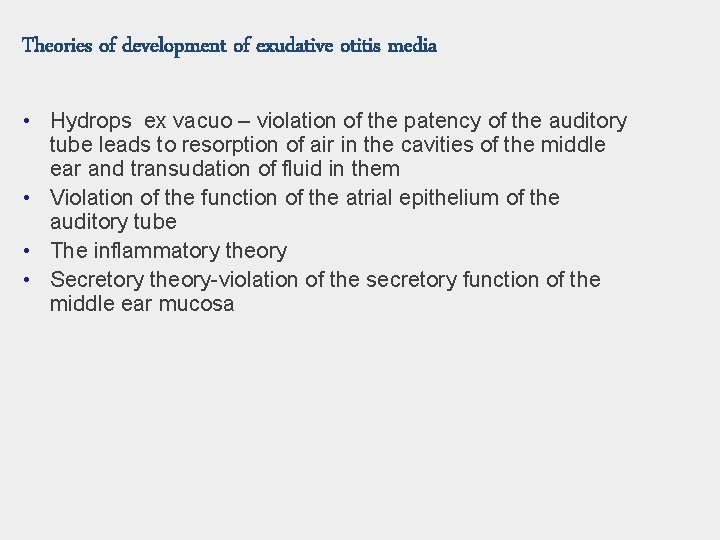 Theories of development of exudative otitis media

• Hydrops ex vacuo – violation of the patency of the auditory tube leads to resorption of air in the cavities of the middle ear and transudation of fluid in them
• Violation of the function of the atrial epithelium of the auditory tube
• The inflammatory theory
• Secretory theory-violation of the secretory function of the middle ear mucosa